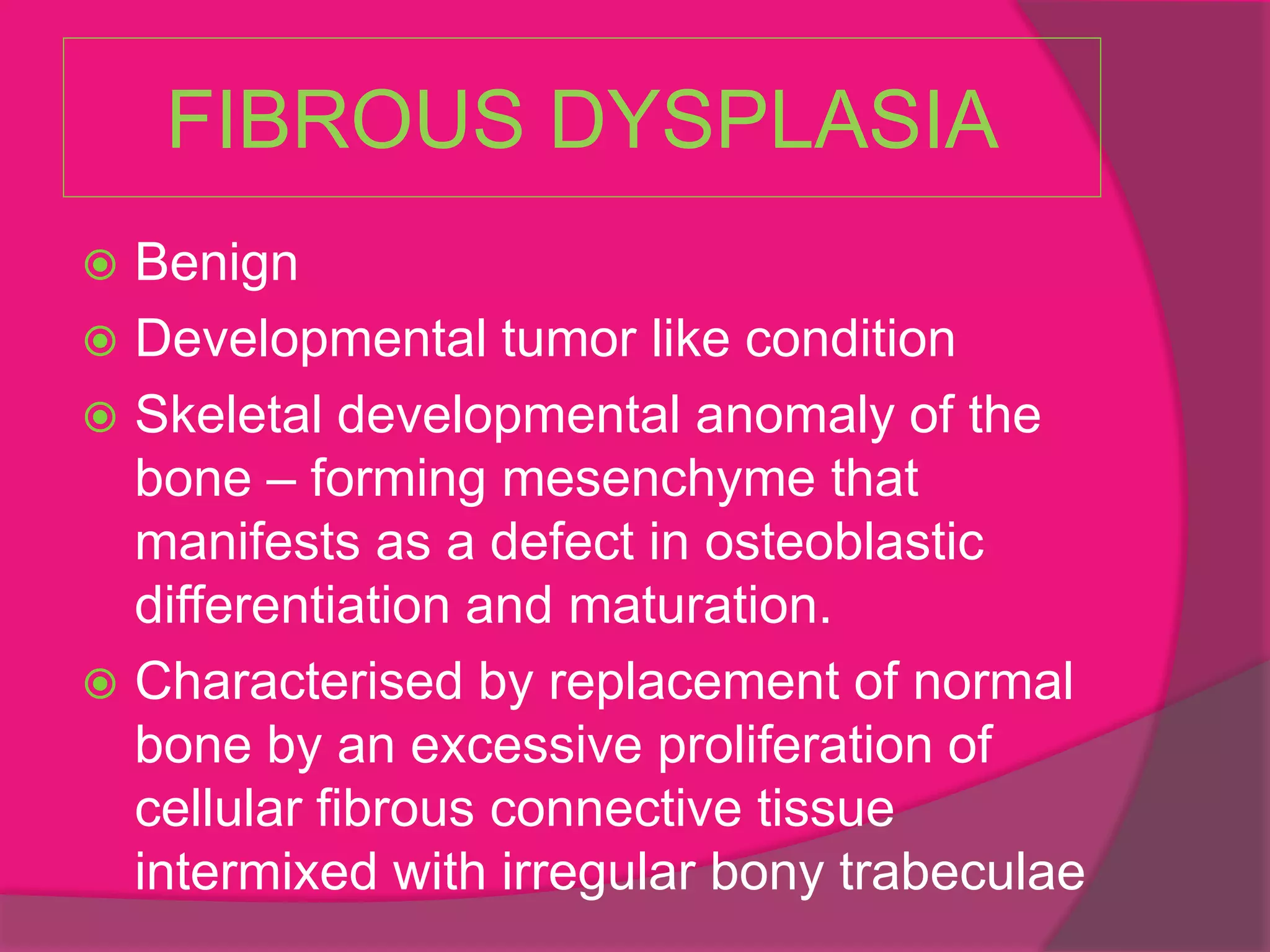 FIBROUS DYSPLASIA

Benign

Developmental tumor like condition

Skeletal developmental anomaly of the bone – forming mesenchyme that manifests as a defect in osteoblastic differentiation and maturation.

Characterised by replacement of normal bone by an excessive proliferation of cellular fibrous connective tissue intermixed with irregular bony trabeculae